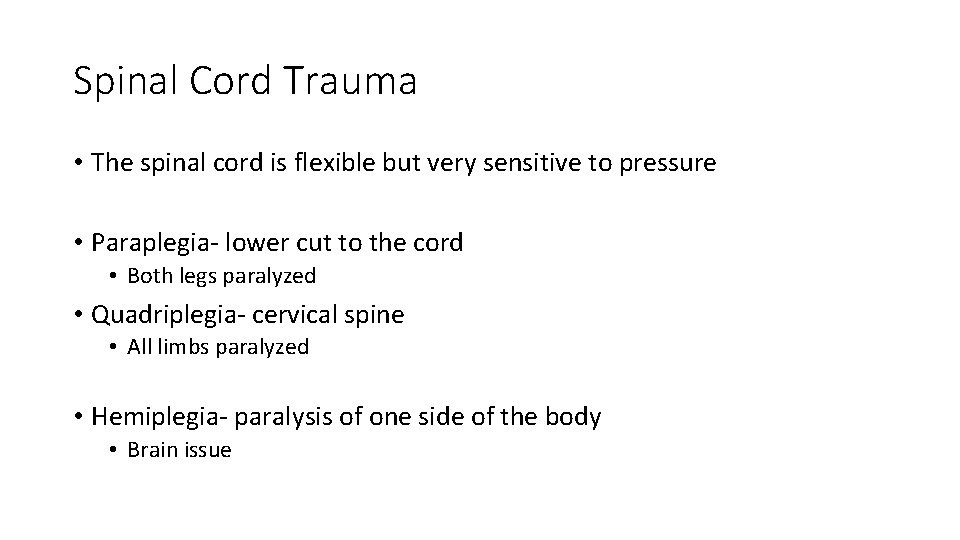 Spinal Cord Trauma

• The spinal cord is flexible but very sensitive to pressure

• Paraplegia- lower cut to the cord
  • Both legs paralyzed
• Quadriplegia- cervical spine
  • All limbs paralyzed

• Hemiplegia- paralysis of one side of the body
  • Brain issue